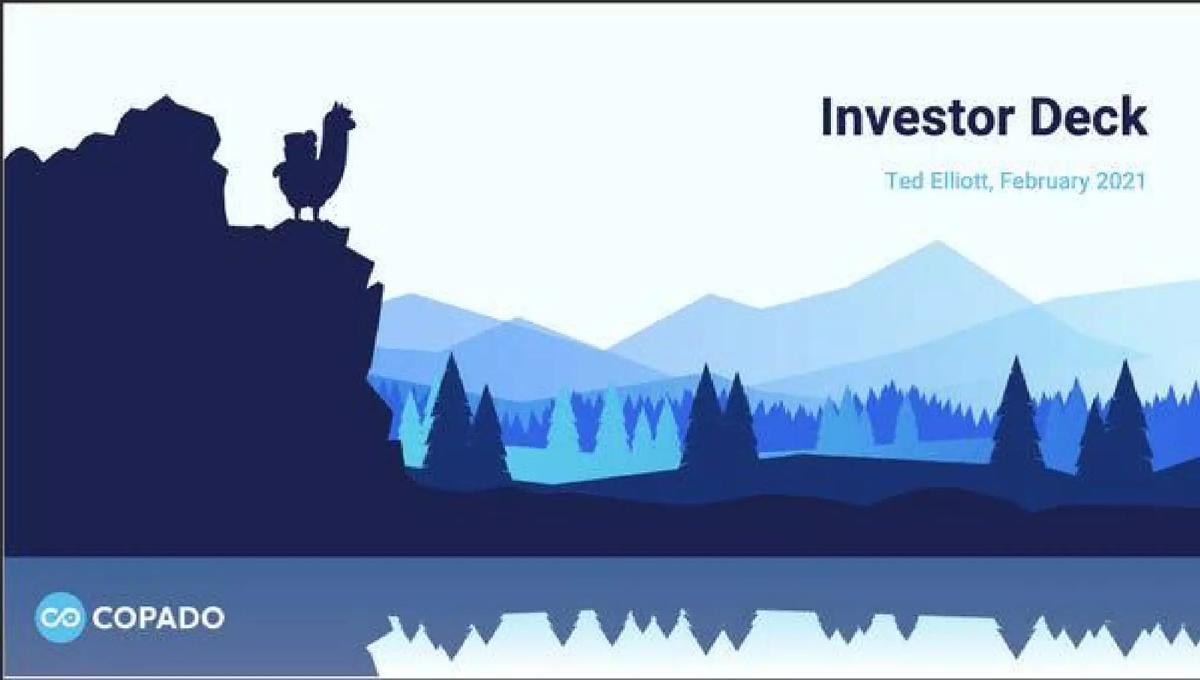 Investor Deck

Ted Elliott, February 2021

COPADO